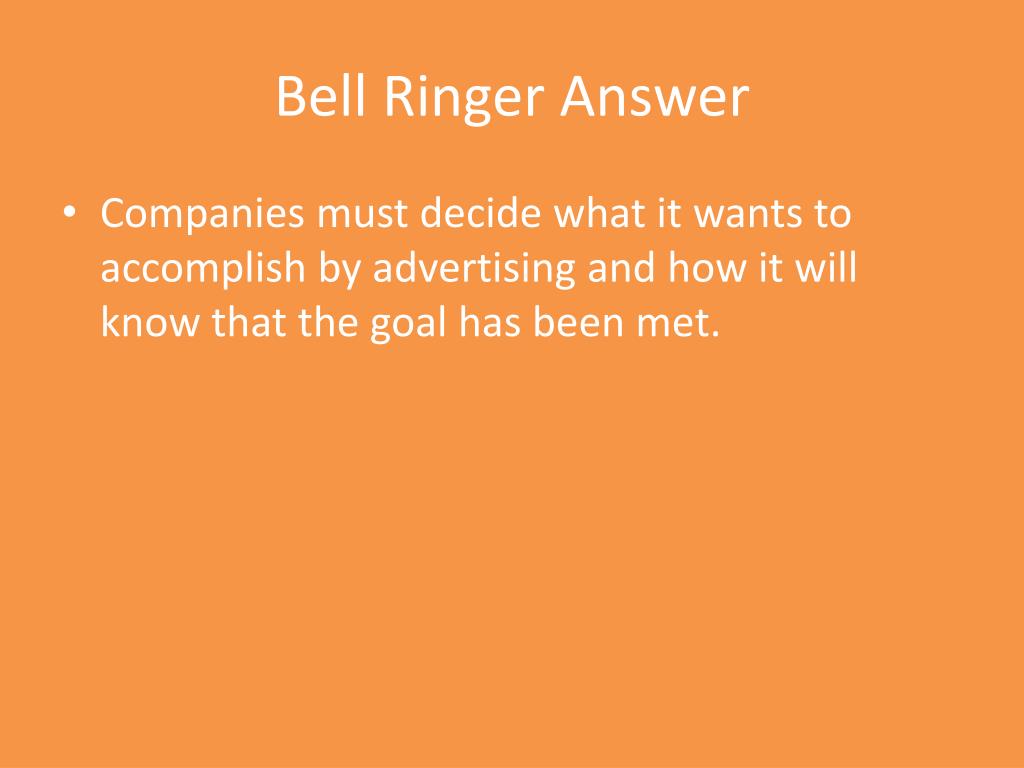 Bell Ringer Answer

• Companies must decide what it wants to accomplish by advertising and how it will know that the goal has been met.